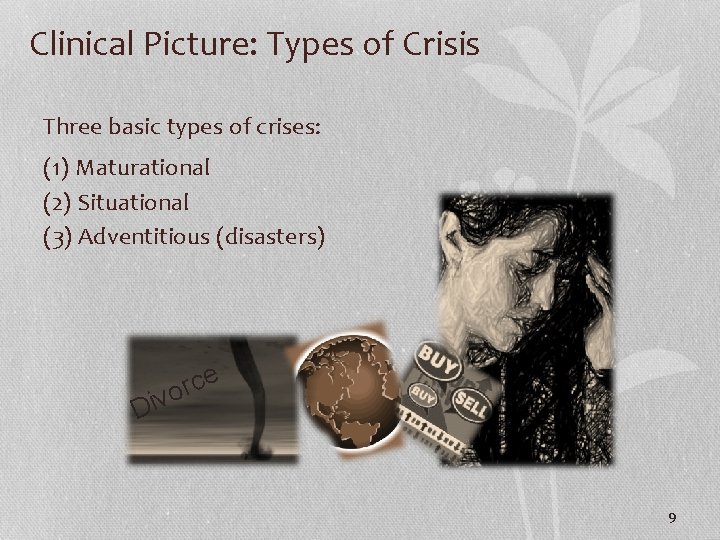 Clinical Picture: Types of Crisis

Three basic types of crises:

(1) Maturational

(2) Situational

(3) Adventitious (disasters)

Divorce

BUY

BUY

SELL

9